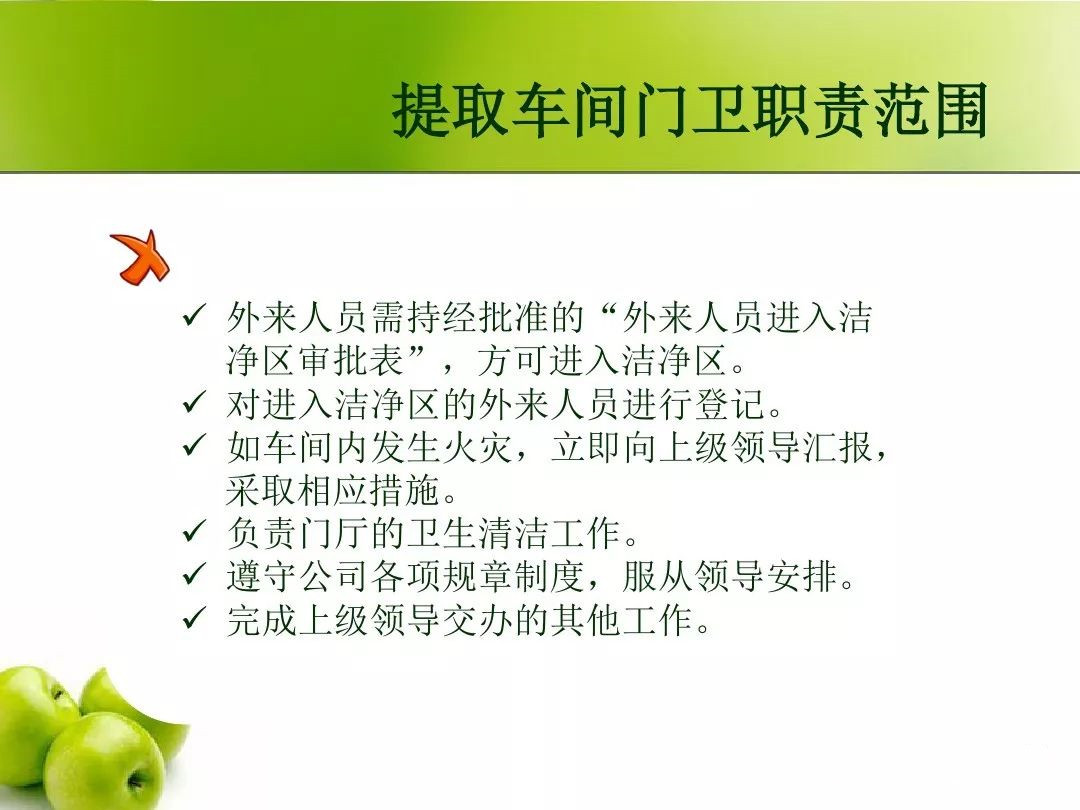 提取车间门卫职责范围

✓ 外来人员需持经批准的“外来人员进入洁净区审批表”，方可进入洁净区。
✓ 对进入洁净区的外来人员进行登记。
✓ 如车间内发生火灾，立即向上级领导汇报，采取相应措施。
✓ 负责门厅的卫生清洁工作。
✓ 遵守公司各项规章制度，服从领导安排。
✓ 完成上级领导交办的其他工作。